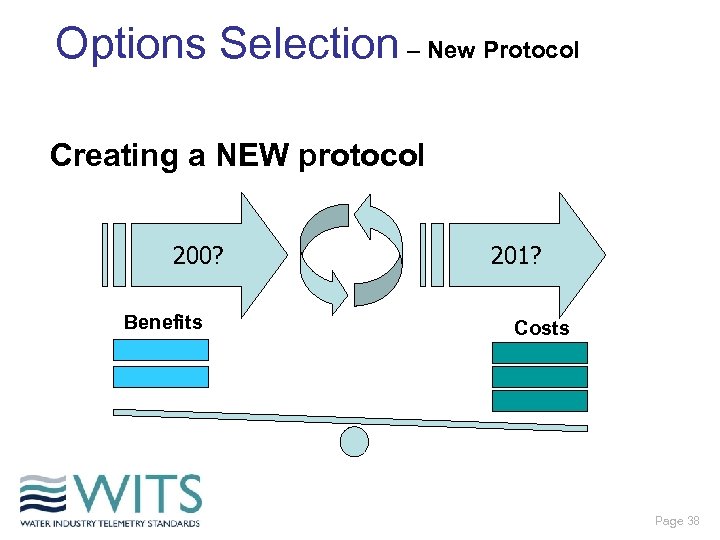 Options Selection – New Protocol

Creating a NEW protocol

200?

201?

Benefits

Costs

WITS
WATER INDUSTRY TELEMETRY STANDARDS

Page 38